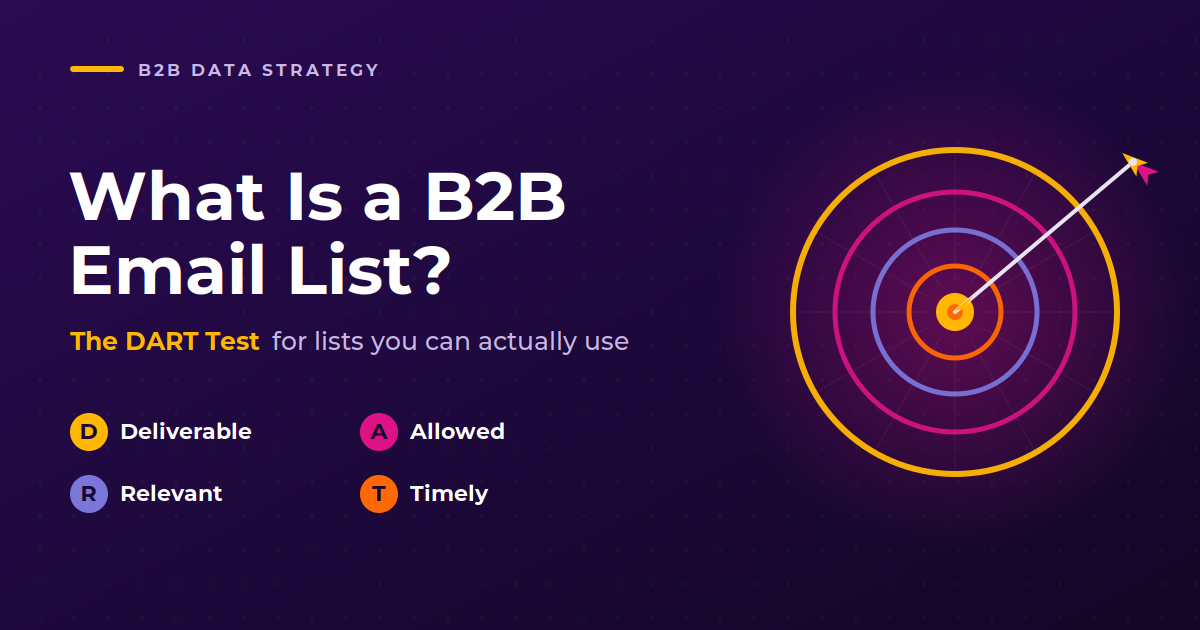 B2B DATA STRATEGY

What Is a B2B Email List?

The DART Test for lists you can actually use

D Deliverable

A Allowed

R Relevant

T Timely